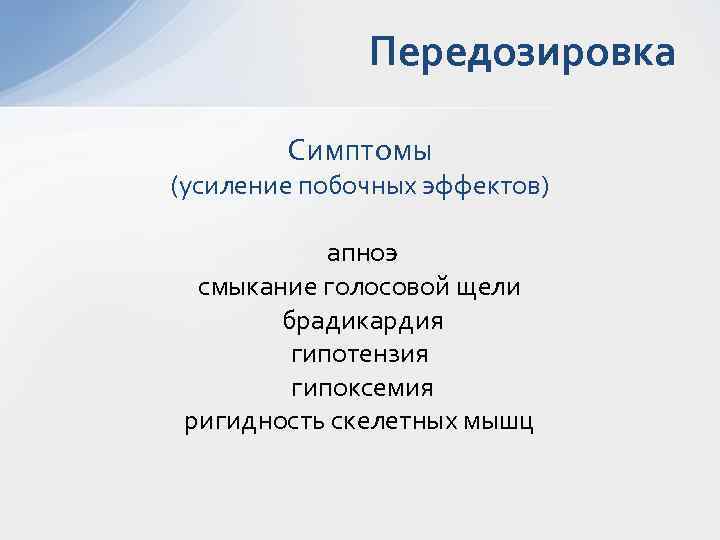 Передозировка

Симптомы
(усиление побочных эффектов)

апноэ
смыкание голосовой щели
брадикардия
гипотензия
гипоксемия
ригидность скелетных мышц